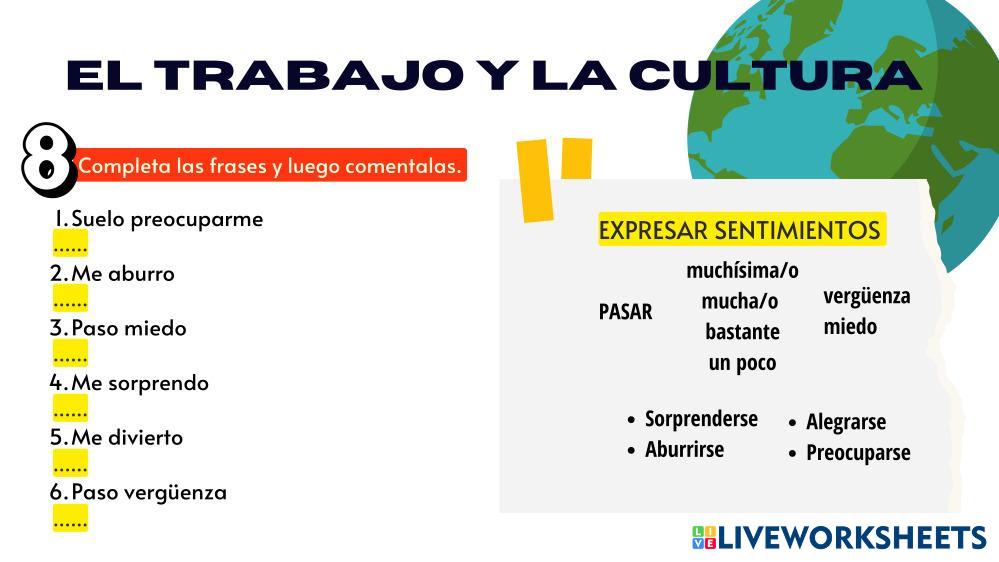 EL TRABAJO Y LA CULTURA

8 Completa las frases y luego comentalas.

1. Suelo preocuparme ......
2. Me aburro ......
3. Paso miedo ......
4. Me sorprendo ......
5. Me divierto ......
6. Paso vergüenza ......

EXPRESAR SENTIMIENTOS

PASAR muchísima/o mucha/o bastante un poco vergüenza miedo

• Sorprenderse
• Aburrirse
• Alegrarse
• Preocuparse

LIVEWORKSHEETS